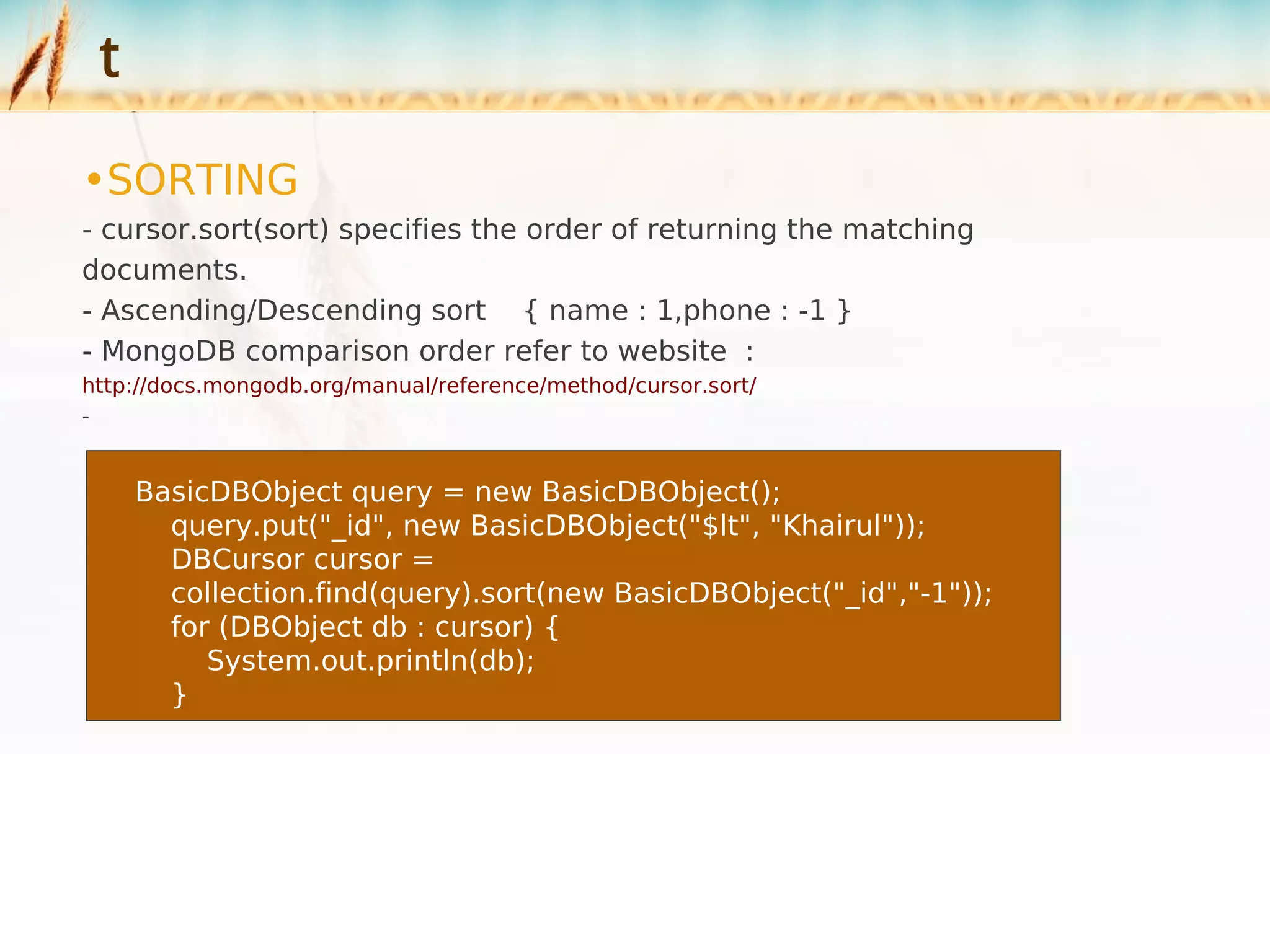 t

•SORTING

- cursor.sort(sort) specifies the order of returning the matching documents.

- Ascending/Descending sort { name : 1,phone : -1 }

- MongoDB comparison order refer to website :

http://docs.mongodb.org/manual/reference/method/cursor.sort/

-

BasicDBObject query = new BasicDBObject();
query.put("_id", new BasicDBObject("$lt", "Khairul"));
DBCursor cursor = collection.find(query).sort(new BasicDBObject("_id","-1"));
for (DBObject db : cursor) {
System.out.println(db);
}